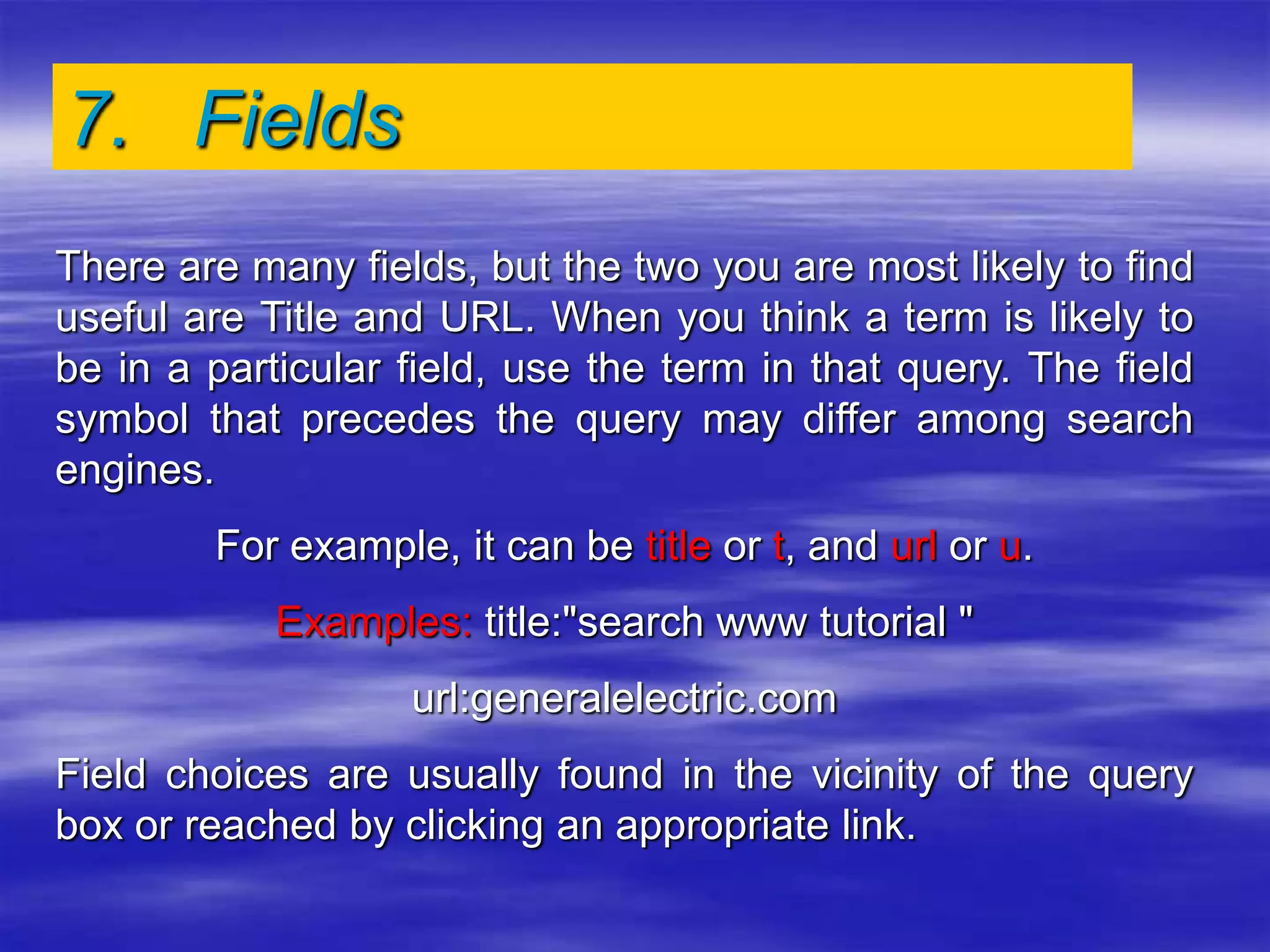 7. Fields

There are many fields, but the two you are most likely to find useful are Title and URL. When you think a term is likely to be in a particular field, use the term in that query. The field symbol that precedes the query may differ among search engines.

For example, it can be title or t, and url or u.

Examples: title:"search www tutorial "

url:generalelectric.com

Field choices are usually found in the vicinity of the query box or reached by clicking an appropriate link.